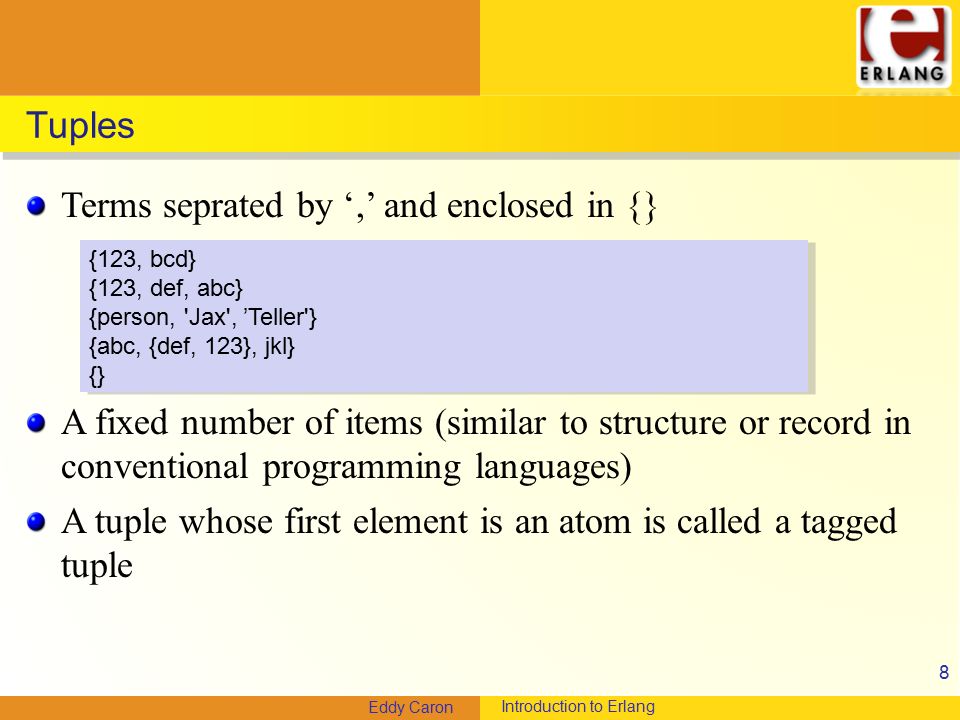 ERLANG

Tuples

Terms seprated by ‘,’ and enclosed in {}

{123, bcd}
{123, def, abc}
{person, 'Jax', ’Teller'}
{abc, {def, 123}, jkl}
{}

A fixed number of items (similar to structure or record in conventional programming languages)

A tuple whose first element is an atom is called a tagged tuple

8

Eddy Caron

Introduction to Erlang